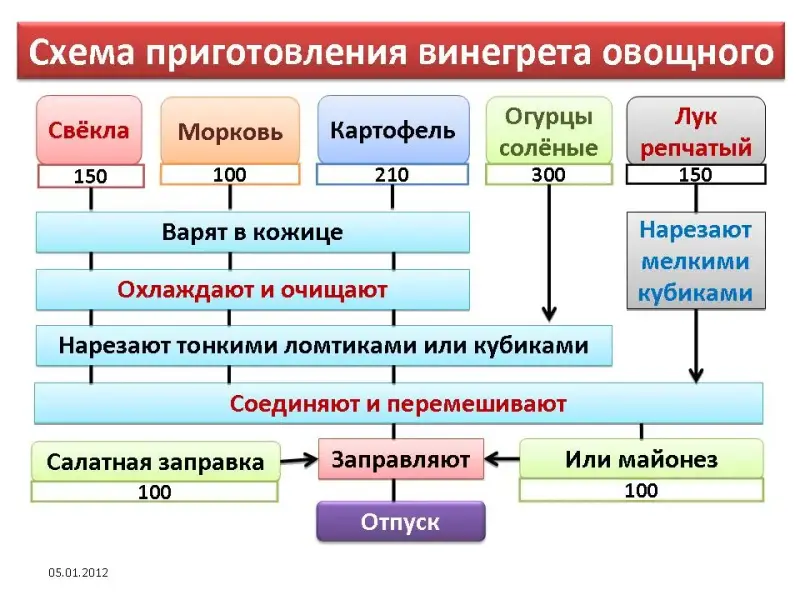 Схема приготовления винегрета овощного

Свёкла
150

Морковь
100

Картофель
210

Огурцы солёные
300

Лук репчатый
150

Варят в кожице

Охлаждают и очищают

Нарезают тонкими ломтиками или кубиками

Нарезают мелкими кубиками

Соединяют и перемешивают

Салатная заправка
100

Заправляют

Или майонез
100

Отпуск

05.01.2012